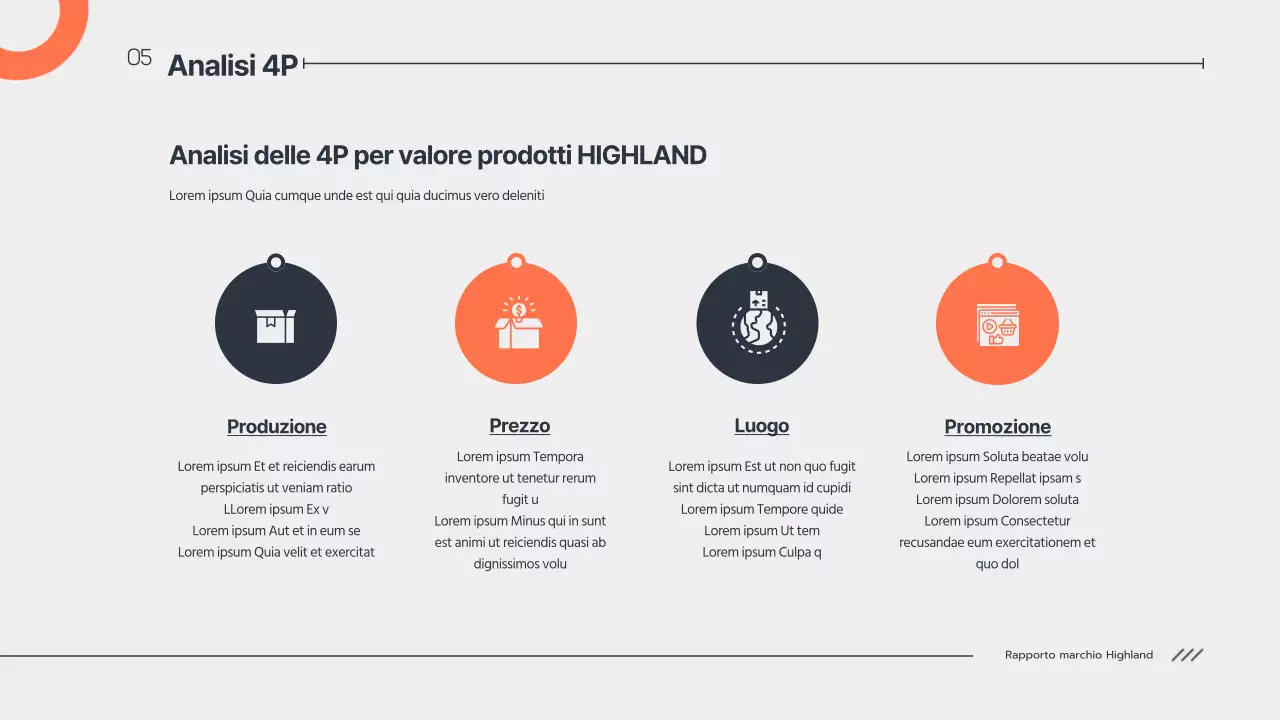 05 Analisi 4P

Analisi delle 4P per valore prodotti HIGHLAND

Lorem ipsum Quia cumque unde est qui quia ducimus vero deleniti

Produzione

Lorem ipsum Et et reiciendis earum perspiciatis ut veniam ratio
LLorem ipsum Ex v
Lorem ipsum Aut et in eum se
Lorem ipsum Quia velit et exercitat

Prezzo

Lorem ipsum Tempora inventore ut tenetur rerum fugit u
Lorem ipsum Minus qui in sunt est animi ut reiciendis quasi ab dignissimos volu

Luogo

Lorem ipsum Est ut non quo fugit sint dicta ut numquam id cupidi
Lorem ipsum Tempore quide
Lorem ipsum Ut tem
Lorem ipsum Culpa q

Promozione

Lorem ipsum Soluta beatae volu
Lorem ipsum Repellat ipsam s
Lorem ipsum Dolorem soluta
Lorem ipsum Consectetur recusandae eum exercitationem et quo dol

Rapporto marchio Highland